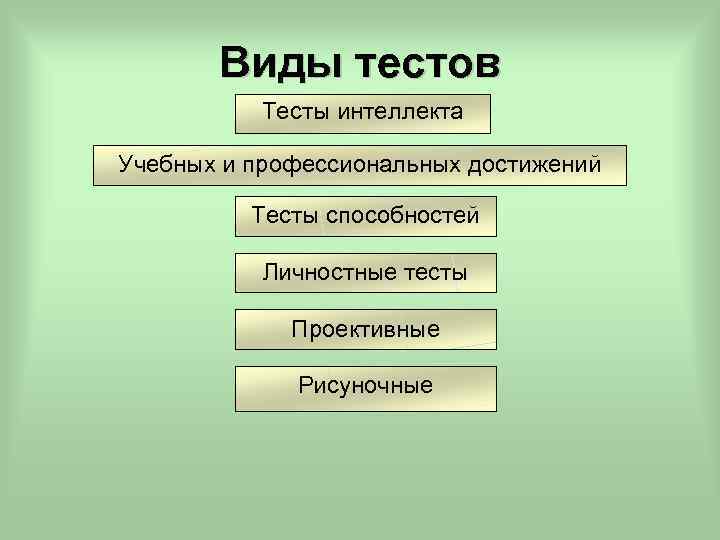 Виды тестов

Тесты интеллекта

Учебных и профессиональных достижений

Тесты способностей

Личностные тесты

Проективные

Рисуночные